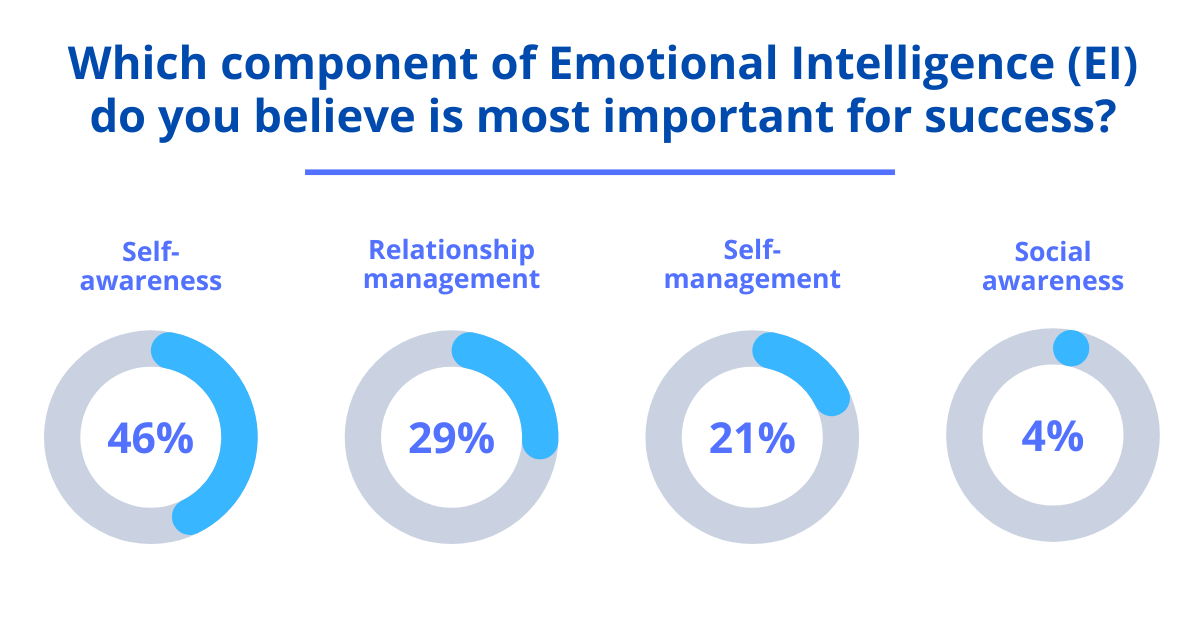 Which component of Emotional Intelligence (EI) do you believe is most important for success?

Self-awareness

46%

Relationship management

29%

Self-management

21%

Social awareness

4%